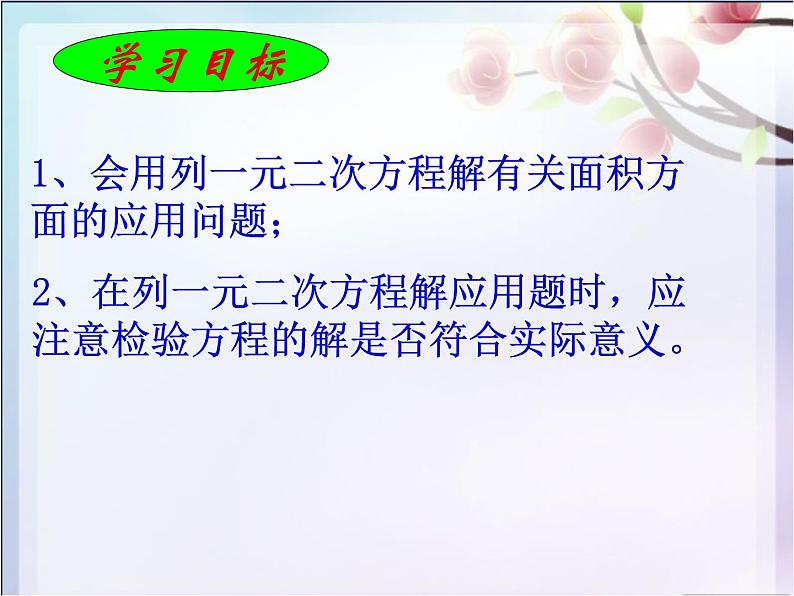 学习目标

1、会用列一元二次方程解有关面积方面的应用问题；

2、在列一元二次方程解应用题时，应注意检验方程的解是否符合实际意义。